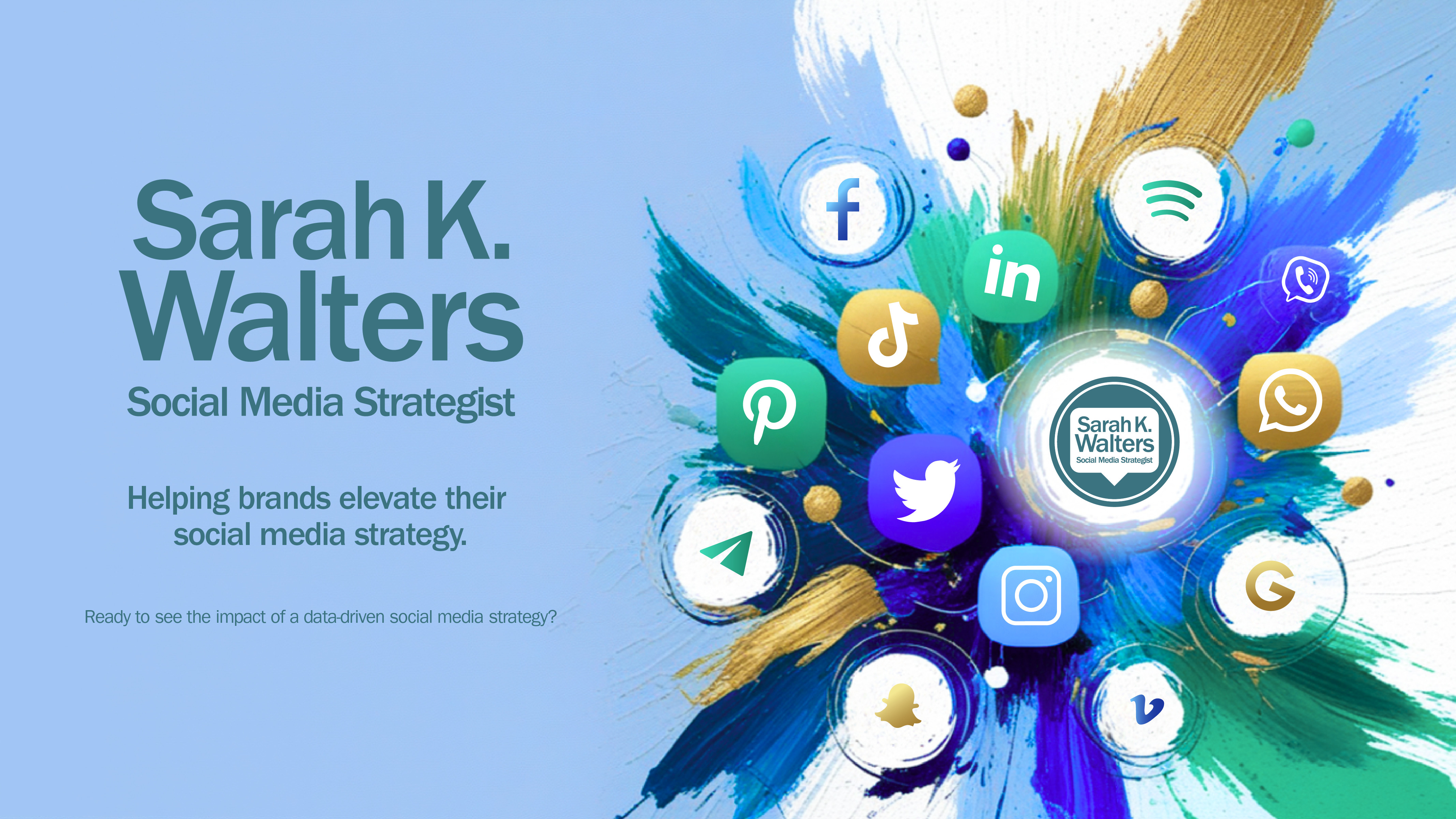 Sarah K. Walters

Social Media Strategist

Helping brands elevate their social media strategy.

Ready to see the impact of a data-driven social media strategy?

f

in

Sarah K. Walters
Social Media Strategist

G

v